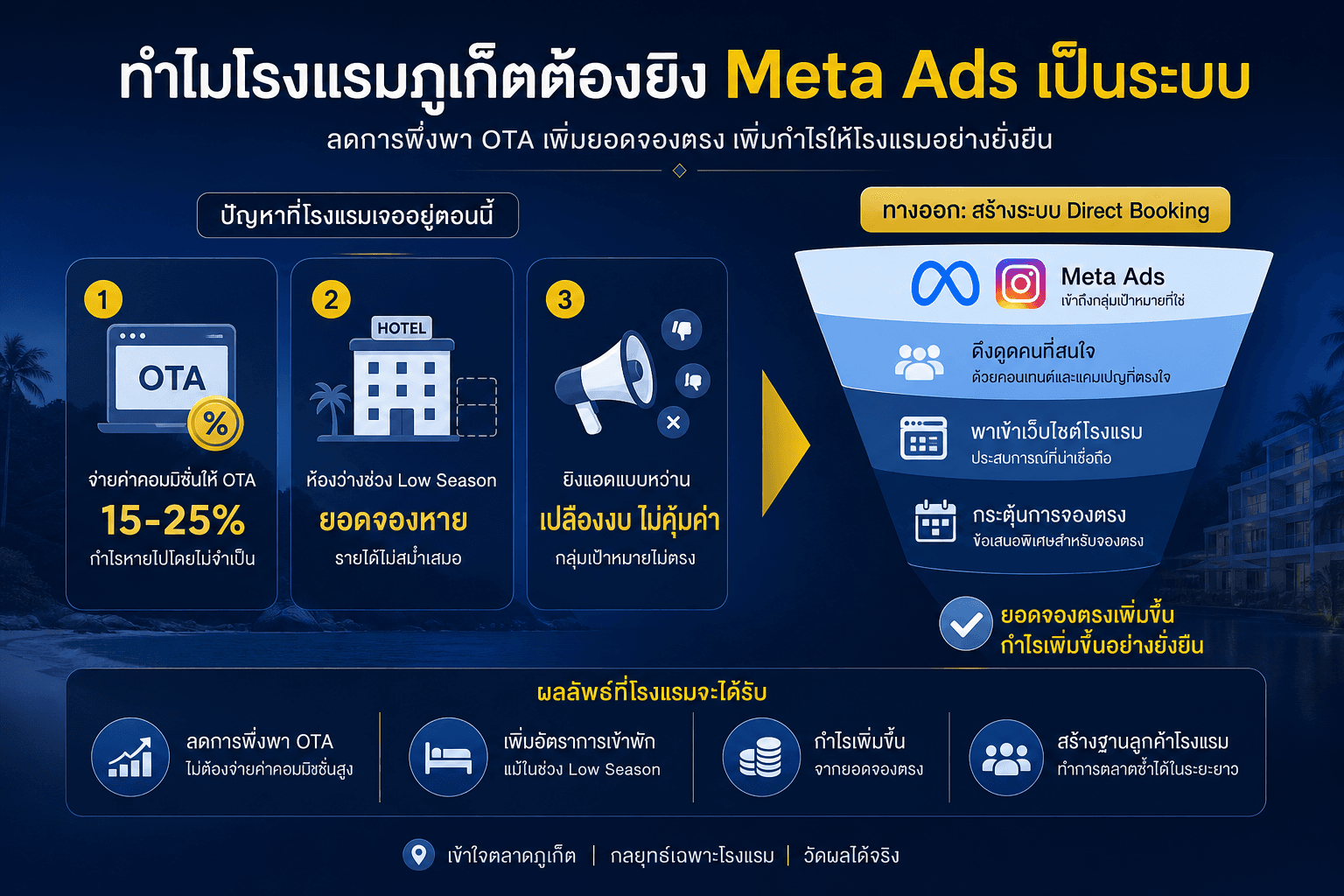 ทำไมโรงแรมภูเก็ตต้องยิง Meta Ads เป็นระบบ

ลดการพึ่งพา OTA เพิ่มยอดจองตรง เพิ่มกำไรให้โรงแรมอย่างยั่งยืน

ปัญหาที่โรงแรมเจออยู่ตอนนี้

1
OTA
%
จ่ายค่าคอมมิชชั่นให้ OTA
15-25%
กำไรหายไปโดยไม่จำเป็น

2
HOTEL
ห้องว่างช่วง Low Season
ยอดจองหาย
รายได้ไม่สม่ำเสมอ

3
ยิงแอดแบบหว่าน
เปลืองงบ ไม่คุ้มค่า
กลุ่มเป้าหมายไม่ตรง

ทางออก: สร้างระบบ Direct Booking

Meta Ads
เข้าถึงกลุ่มเป้าหมายที่ใช่

ดึงดูดคนที่สนใจ
ด้วยคอนเทนต์และแคมเปญที่ตรงใจ

พาเข้าเว็บไซต์โรงแรม
ประสบการณ์ที่น่าเชื่อถือ

กระตุ้นการจองตรง
ข้อเสนอพิเศษสำหรับจองตรง

ยอดจองตรงเพิ่มขึ้น
กำไรเพิ่มขึ้นอย่างยั่งยืน

ผลลัพธ์ที่โรงแรมจะได้รับ

ลดการพึ่งพา OTA
ไม่ต้องจ่ายค่าคอมมิชชั่นสูง

เพิ่มอัตราการเข้าพัก
แม้ในช่วง Low Season

กำไรเพิ่มขึ้น
จากยอดจองตรง

สร้างฐานลูกค้าโรงแรม
ทำการตลาดซ้ำได้ในระยะยาว

เข้าใจตลาดภูเก็ต | กลยุทธ์เฉพาะโรงแรม | วัดผลได้จริง